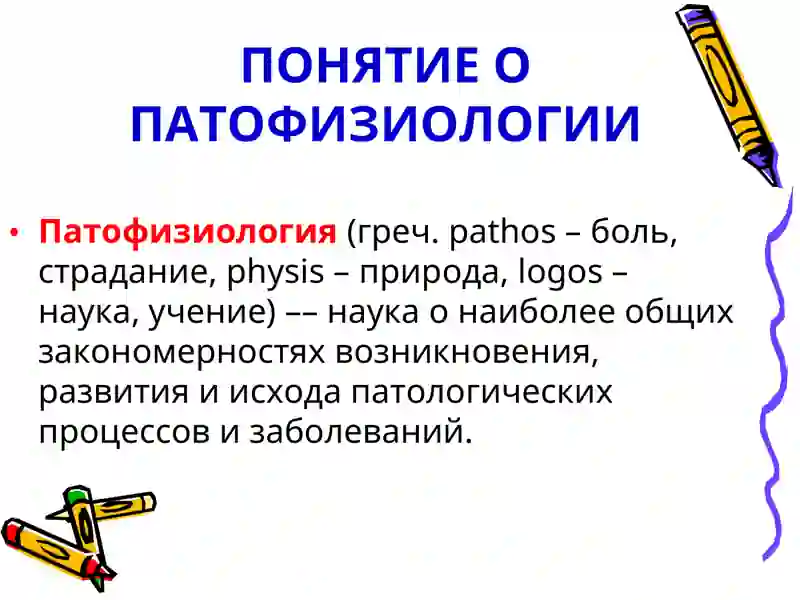 ПОНЯТИЕ О ПАТОФИЗИОЛОГИИ

• Патофизиология (греч. pathos – боль, страдание, physis – природа, logos – наука, учение) –– наука о наиболее общих закономерностях возникновения, развития и исхода патологических процессов и заболеваний.